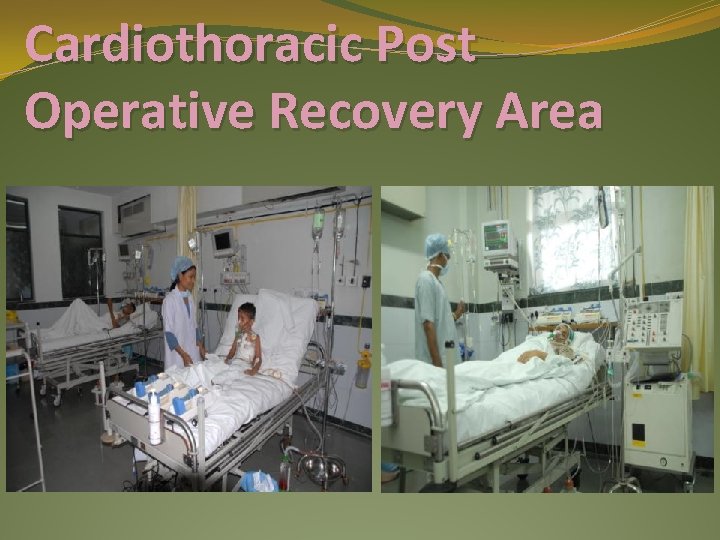 Cardiothoracic Post Operative Recovery Area